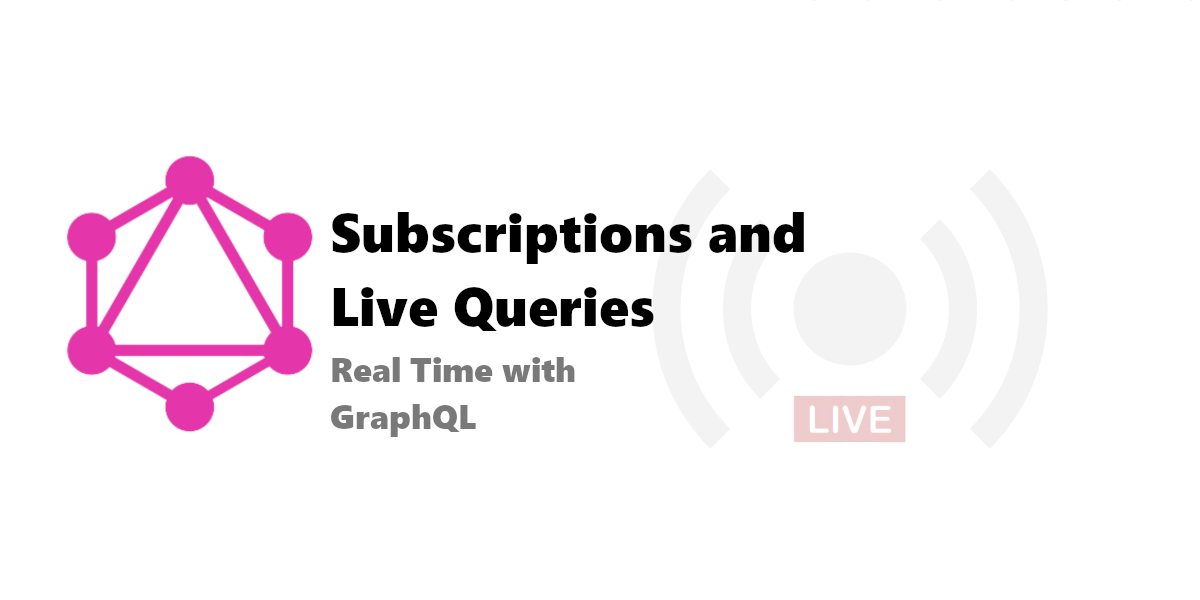 Subscriptions and Live Queries

Real Time with GraphQL

LIVE